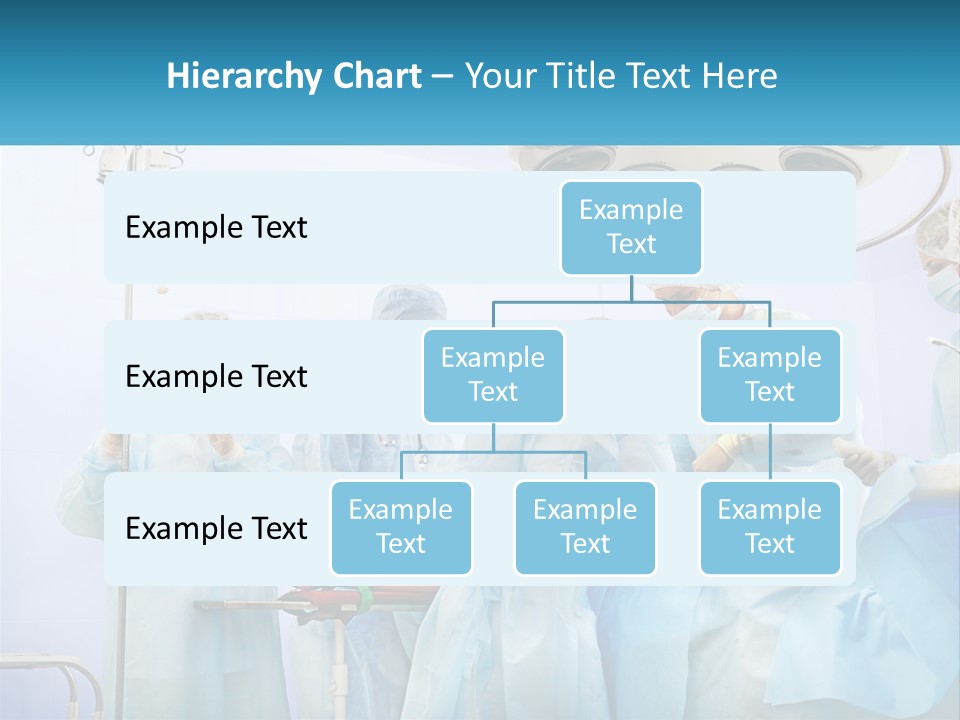 Hierarchy Chart – Your Title Text Here

Example Text

Example Text

Example Text

Example Text

Example Text

Example Text

Example Text

Example Text

Example Text